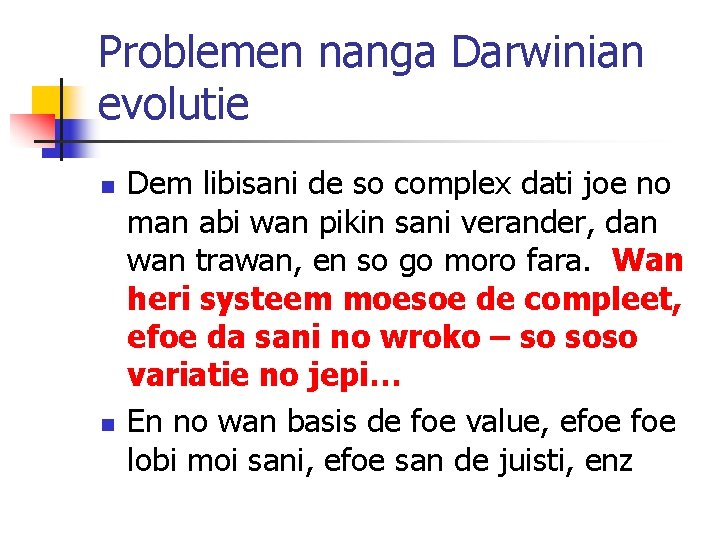 Problemen nanga Darwinian evolutie

Dem libisani de so complex dati joe no man abi wan pikin sani verander, dan wan trawan, en so go moro fara. Wan heri systeem moesoe de compleet, efoe da sani no wroko – so soso variatie no jepi…

En no wan basis de foe value, efoe foe lobi moi sani, efoe san de juisti, enz